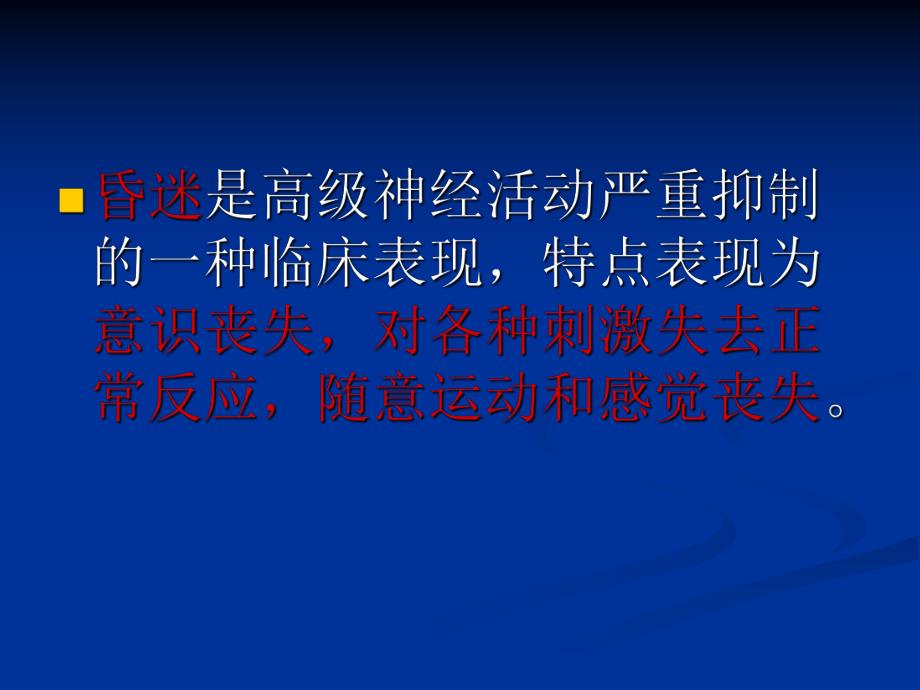 昏迷是高级神经活动严重抑制的一种临床表现，特点表现为意识丧失，对各种刺激失去正常反应，随意运动和感觉丧失。